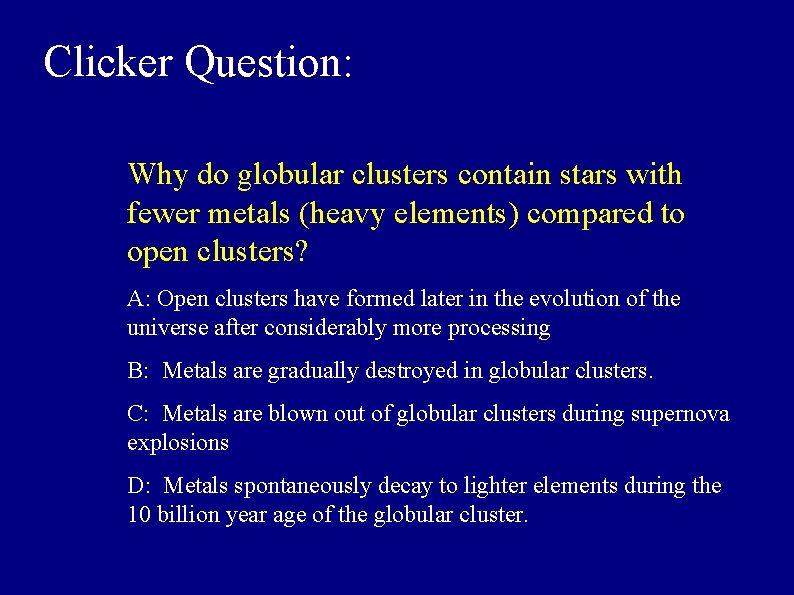 Clicker Question:

Why do globular clusters contain stars with fewer metals (heavy elements) compared to open clusters?

A: Open clusters have formed later in the evolution of the universe after considerably more processing

B: Metals are gradually destroyed in globular clusters.

C: Metals are blown out of globular clusters during supernova explosions

D: Metals spontaneously decay to lighter elements during the 10 billion year age of the globular cluster.